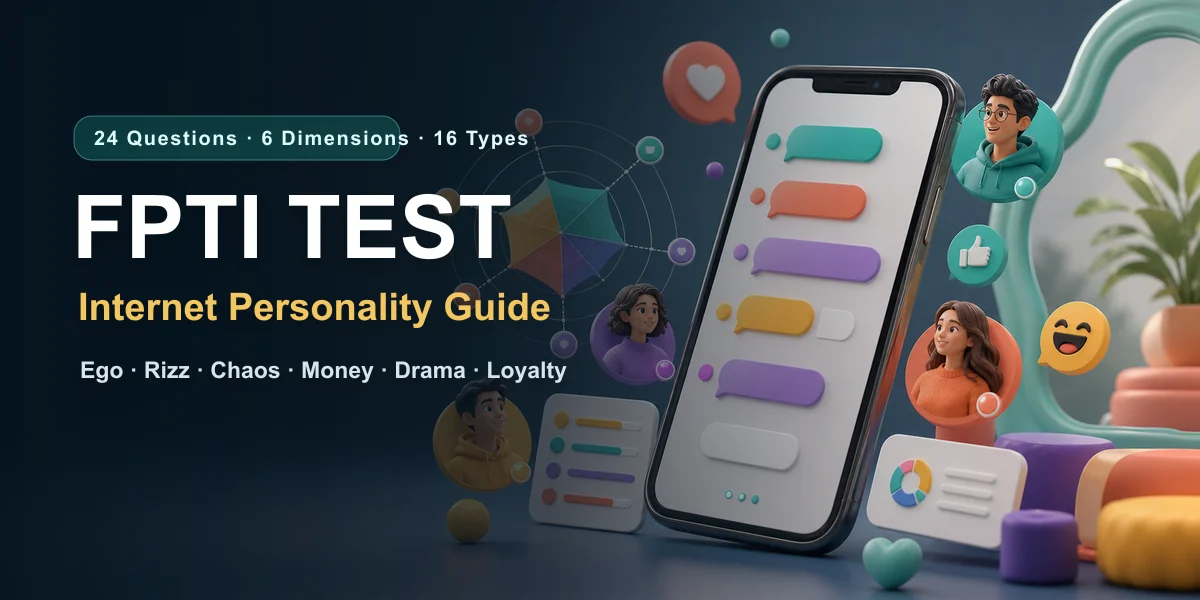 24 Questions · 6 Dimensions · 16 Types

FPTI TEST

Internet Personality Guide

Ego · Rizz · Chaos · Money · Drama · Loyalty